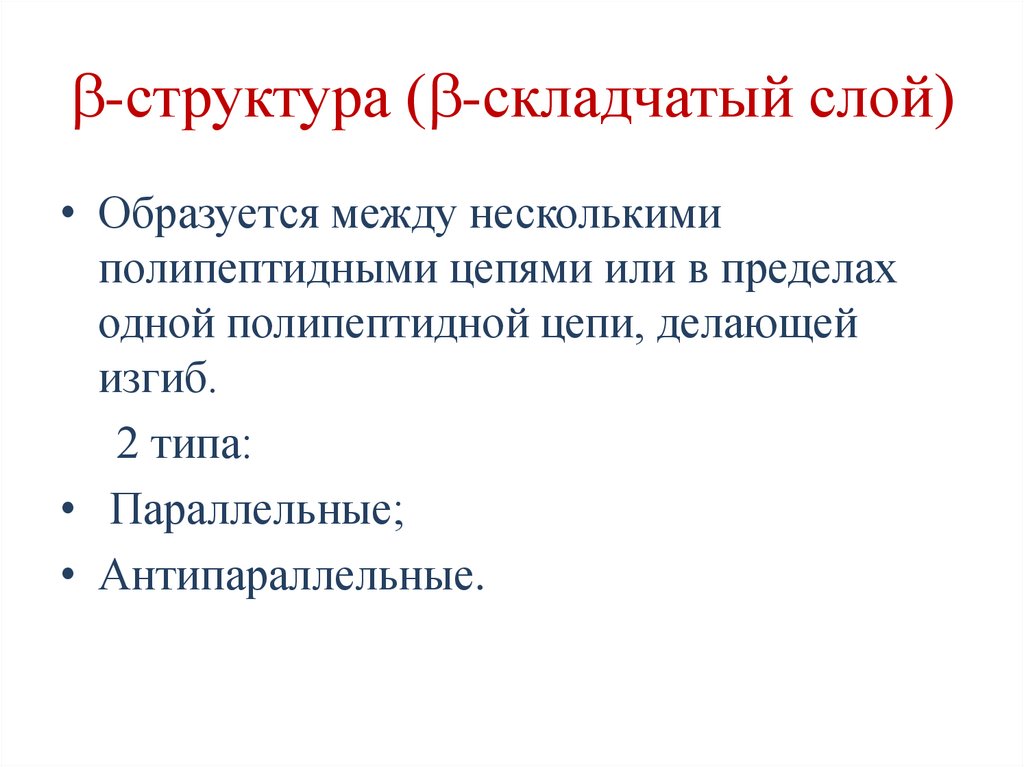 β-структура (β-складчатый слой)

• Образуется между несколькими полипептидными цепями или в пределах одной полипептидной цепи, делающей изгиб.

2 типа:

• Параллельные;

• Антипараллельные.